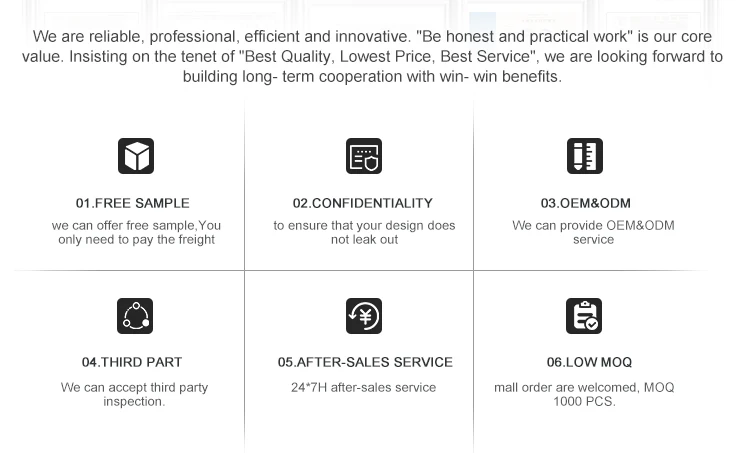 We are reliable, professional, efficient and innovative. "Be honest and practical work" is our core value. Insisting on the tenet of "Best Quality, Lowest Price, Best Service", we are looking forward to building long- term cooperation with win- win benefits.

01.FREE SAMPLE

we can offer free sample,You only need to pay the freight

02.CONFIDENTIALITY

to ensure that your design does not leak out

03.OEM&ODM

We can provide OEM&ODM service

04.THIRD PART

We can accept third party inspection.

05.AFTER-SALES SERVICE

24*7H after-sales service

06.LOW MOQ

mall order are welcomed, MOQ 1000 PCS.